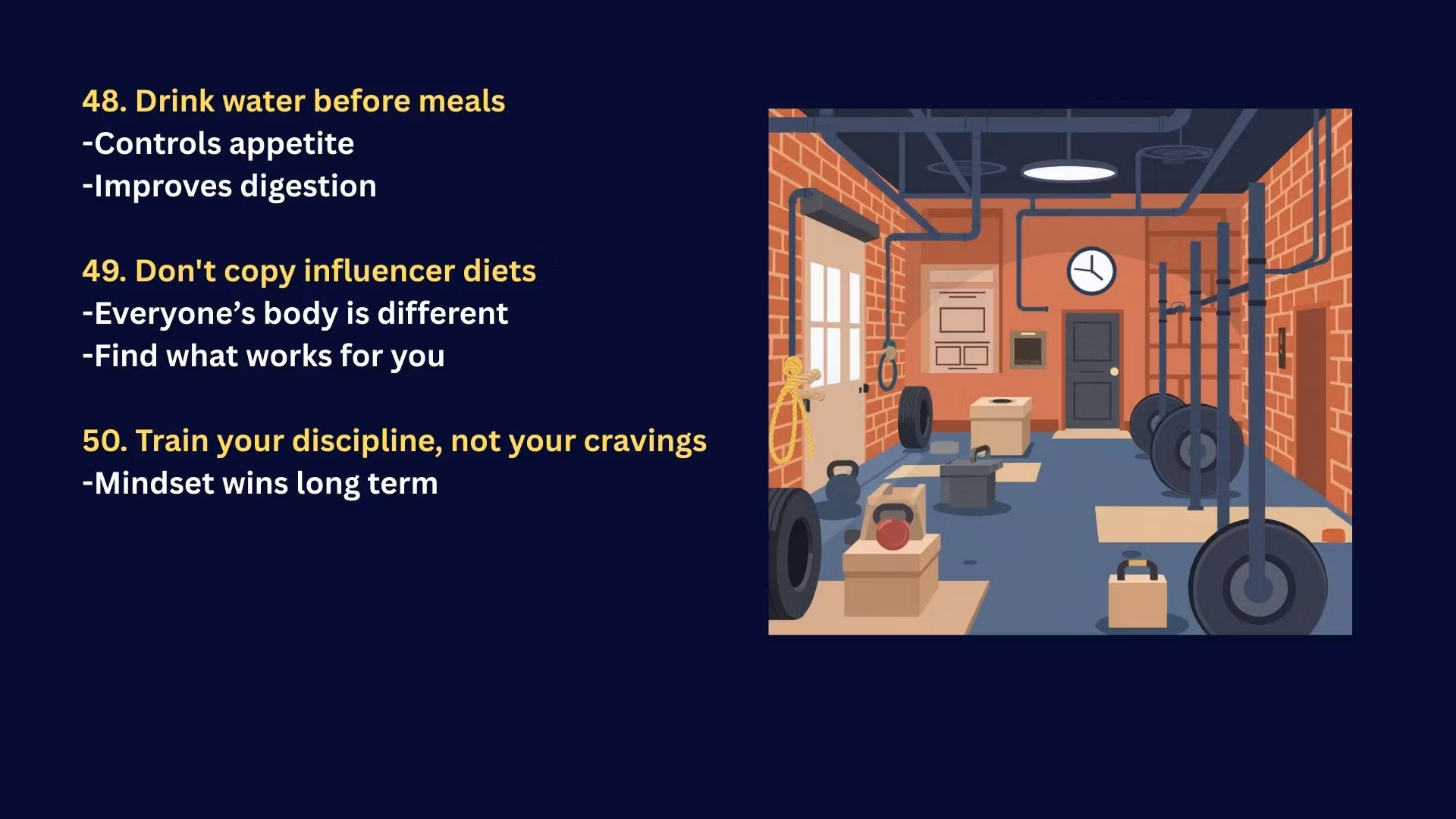 48. Drink water before meals
-Controls appetite
-Improves digestion

49. Don't copy influencer diets
-Everyone’s body is different
-Find what works for you

50. Train your discipline, not your cravings
-Mindset wins long term